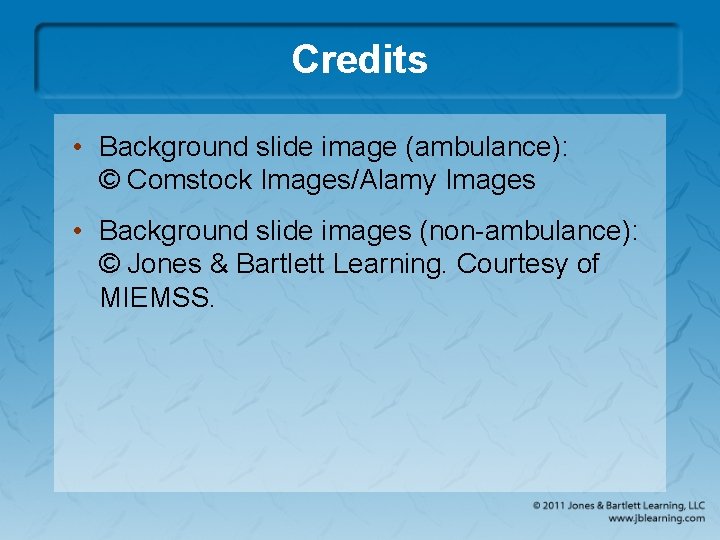 Credits

• Background slide image (ambulance): © Comstock Images/Alamy Images

• Background slide images (non-ambulance): © Jones & Bartlett Learning. Courtesy of MIEMSS.

© 2011 Jones & Bartlett Learning, LLC
www.jblearning.com